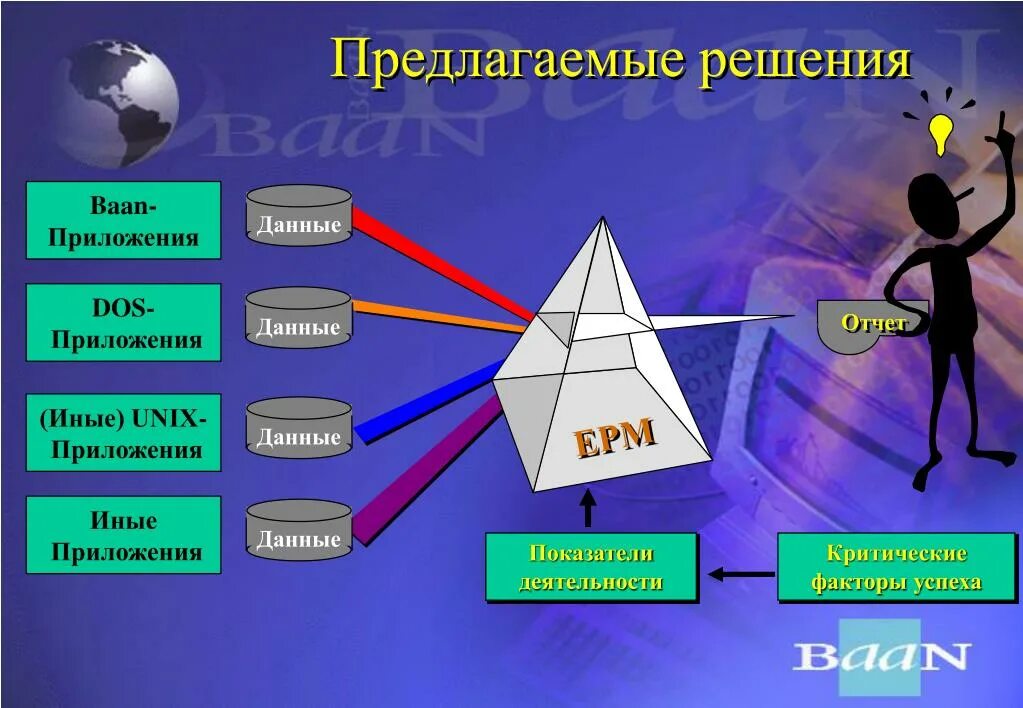 Предлагаемые решения

BaaN

Baan-Приложения

Данные

DOS-Приложения

Данные

(Иные) UNIX-Приложения

Данные

Иные Приложения

Данные

EPM

Отчет

Показатели деятельности

Критические факторы успеха

BaaN